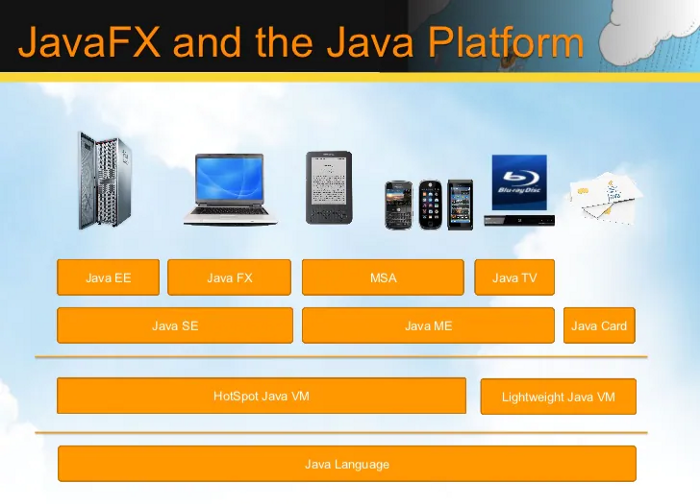 JavaFX and the Java Platform

Blu-ray Disc

Java EE
Java FX
MSA
Java TV

Java SE
Java ME
Java Card

HotSpot Java VM
Lightweight Java VM

Java Language